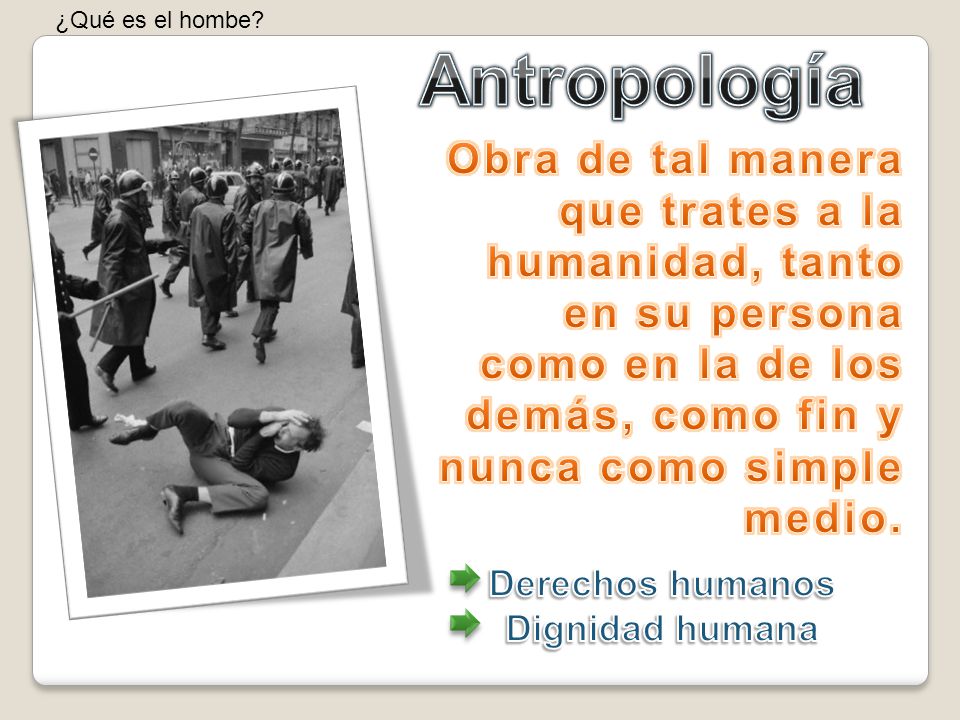 ¿Qué es el hombe?

Antropología

Obra de tal manera que trates a la humanidad, tanto en su persona como en la de los demás, como fin y nunca como simple medio.

Derechos humanos
Dignidad humana